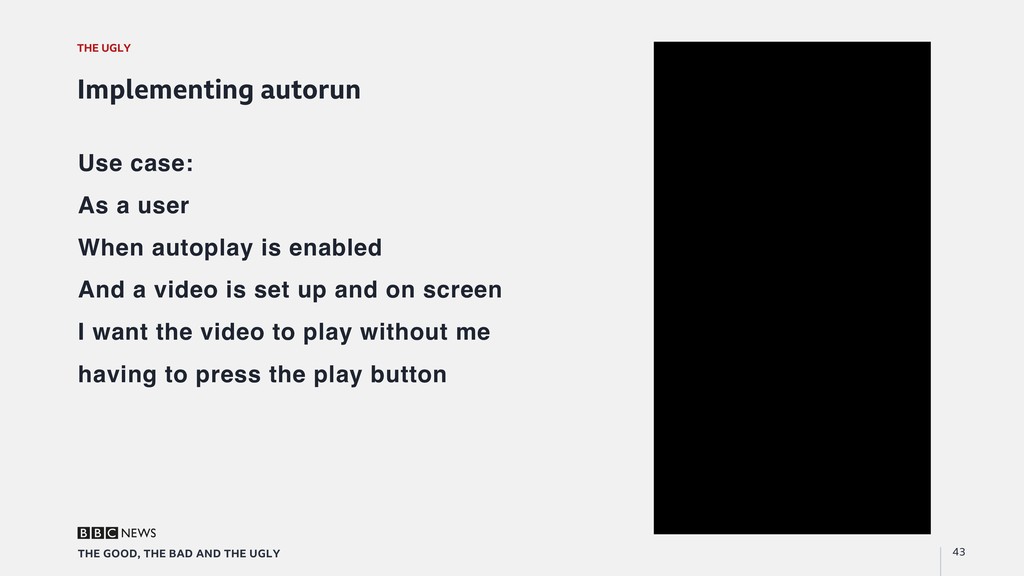 THE UGLY

Implementing autorun

Use case:

As a user

When autoplay is enabled

And a video is set up and on screen

I want the video to play without me having to press the play button

BBC NEWS

THE GOOD, THE BAD AND THE UGLY

43